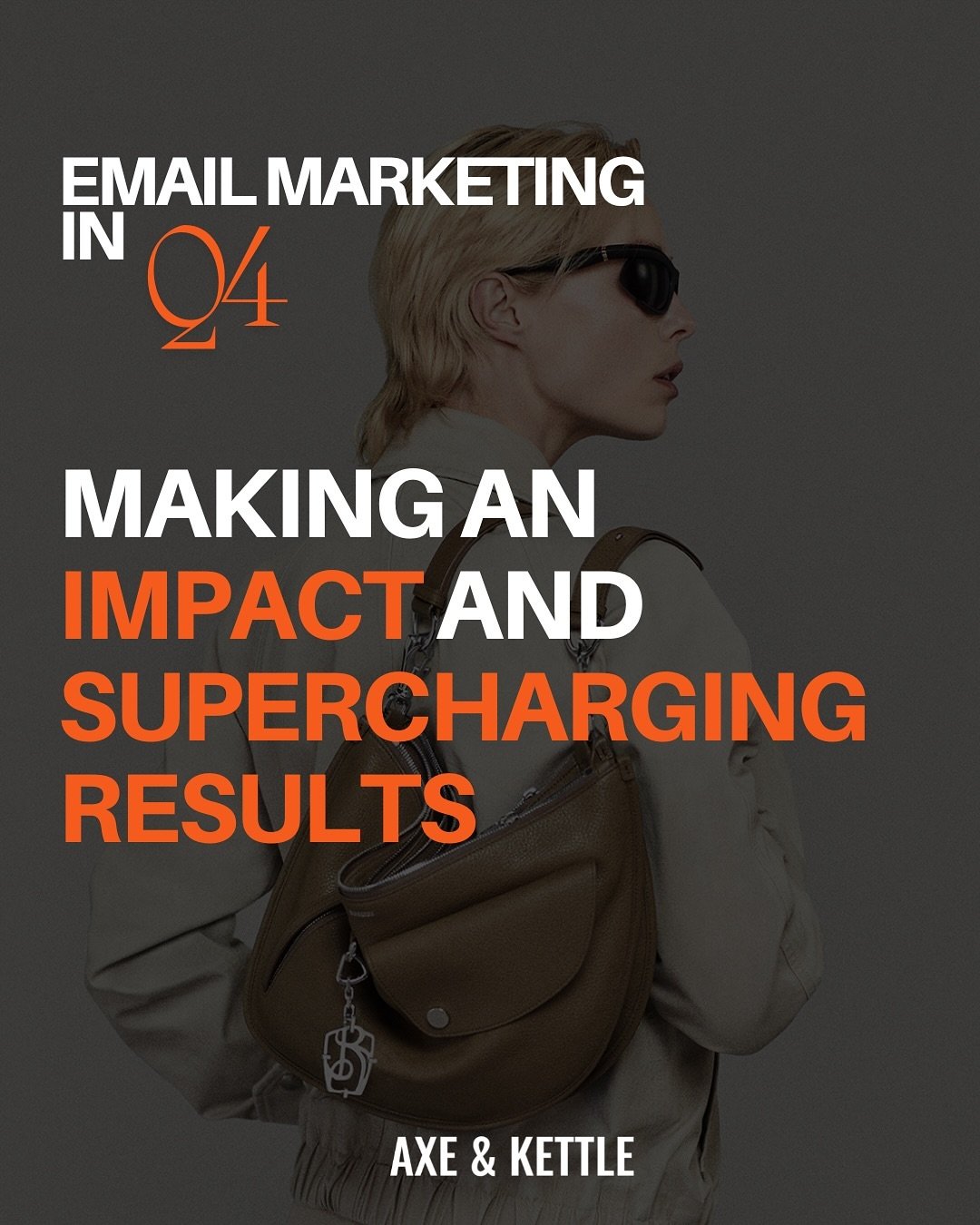 EMAIL MARKETING IN Q4

MAKING AN IMPACT AND SUPERCHARGING RESULTS

AXE & KETTLE